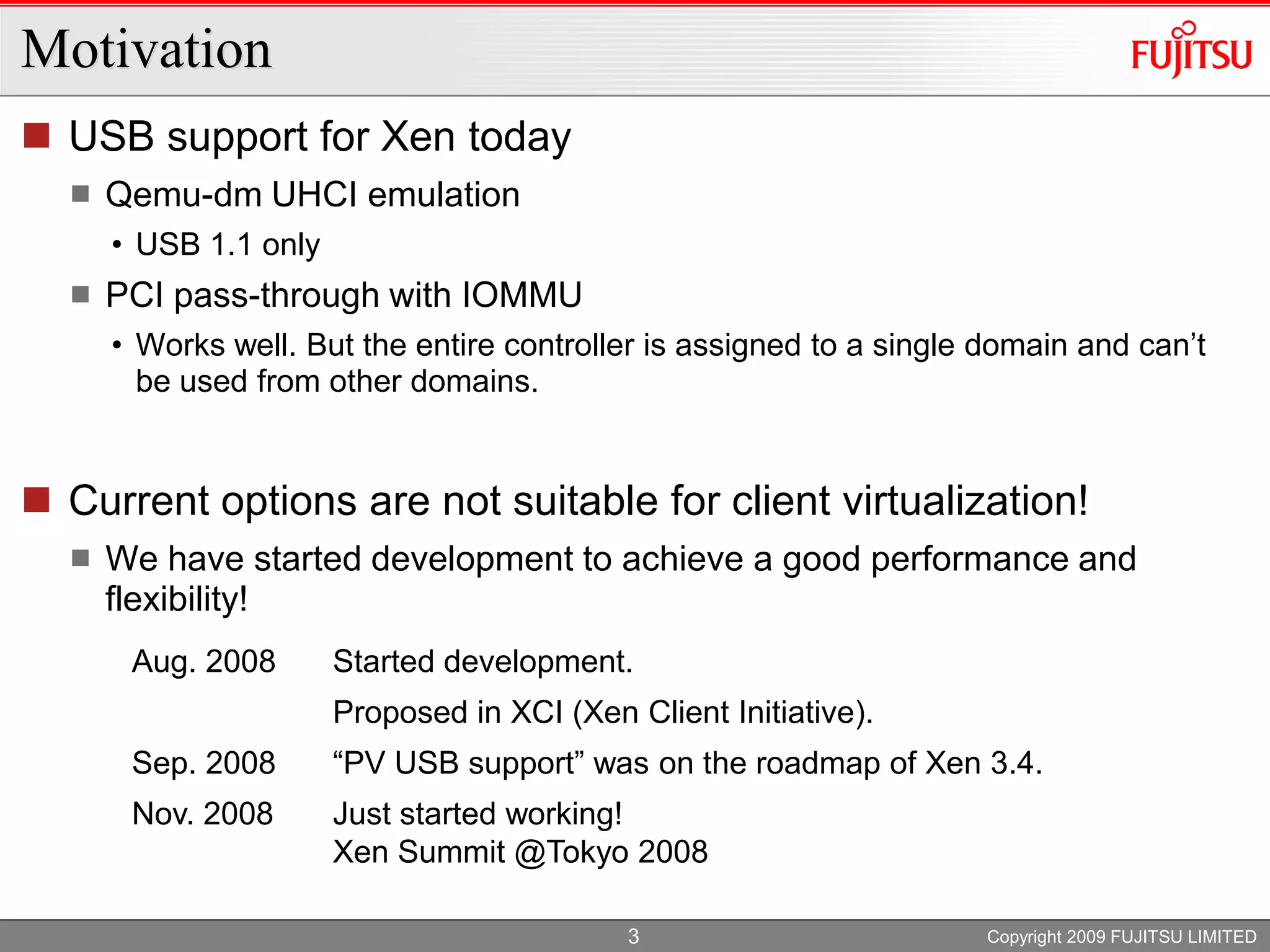 Motivation

FUJITSU

USB support for Xen today

Qemu-dm UHCI emulation

• USB 1.1 only

PCI pass-through with IOMMU

• Works well. But the entire controller is assigned to a single domain and can’t be used from other domains.

Current options are not suitable for client virtualization!

We have started development to achieve a good performance and flexibility!

Aug. 2008 Started development.

Proposed in XCI (Xen Client Initiative).

Sep. 2008 “PV USB support” was on the roadmap of Xen 3.4.

Nov. 2008 Just started working!
Xen Summit @Tokyo 2008

3

Copyright 2009 FUJITSU LIMITED